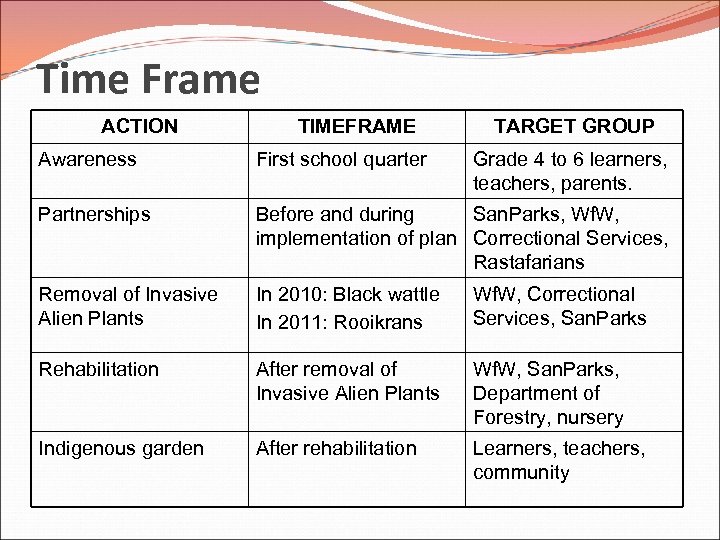 Time Frame

| ACTION | TIMEFRAME | TARGET GROUP |
|---|---|---|
| Awareness | First school quarter | Grade 4 to 6 learners, teachers, parents. |
| Partnerships | Before and during implementation of plan | SanParks, WfW, Correctional Services, Rastafarians |
| Removal of Invasive Alien Plants | In 2010: Black wattle In 2011: Rooikrans | WfW, Correctional Services, SanParks |
| Rehabilitation | After removal of Invasive Alien Plants | WfW, SanParks, Department of Forestry, nursery |
| Indigenous garden | After rehabilitation | Learners, teachers, community |